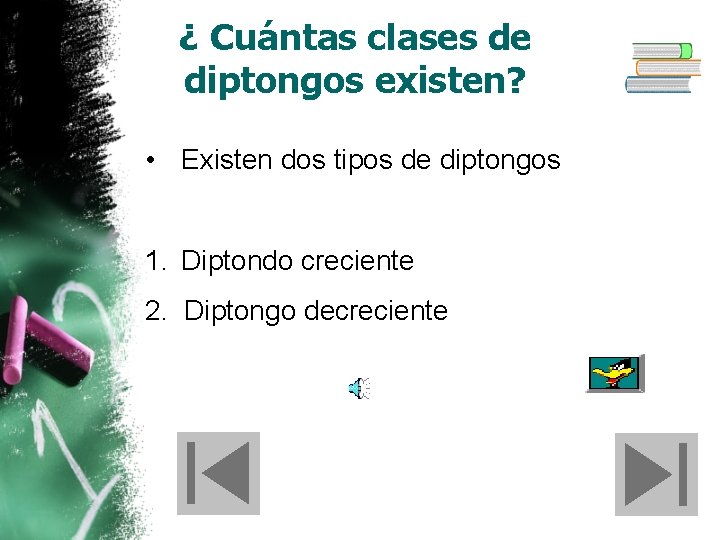 ¿ Cuántas clases de diptongos existen?

• Existen dos tipos de diptongos

1. Diptondo creciente
2. Diptongo decreciente